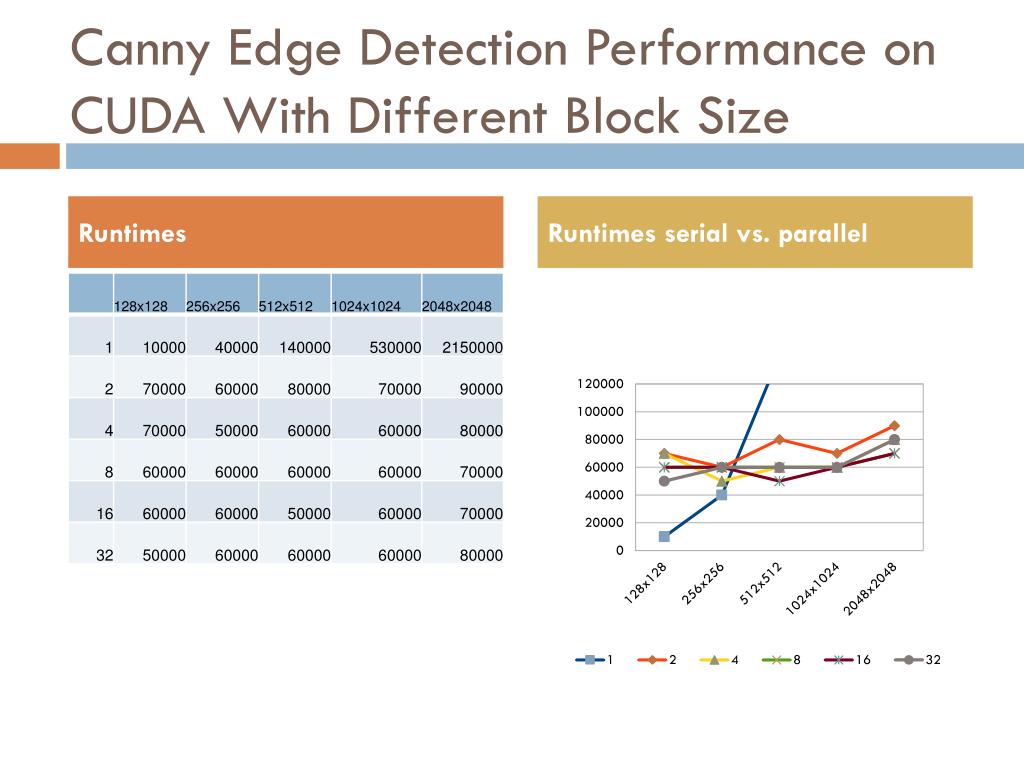 Canny Edge Detection Performance on CUDA With Different Block Size

Runtimes

| | 128x128 | 256x256 | 512x512 | 1024x1024 | 2048x2048 |
|---|---|---|---|---|---|
| 1 | 10000 | 40000 | 140000 | 530000 | 2150000 |
| 2 | 70000 | 60000 | 80000 | 70000 | 90000 |
| 4 | 70000 | 50000 | 60000 | 60000 | 80000 |
| 8 | 60000 | 60000 | 60000 | 60000 | 70000 |
| 16 | 60000 | 60000 | 50000 | 60000 | 70000 |
| 32 | 50000 | 60000 | 60000 | 60000 | 80000 |

Runtimes serial vs. parallel

120000
100000
80000
60000
40000
20000
0
128x128
256x256
512x512
1024x1024
2048x2048

1 2 4 8 16 32